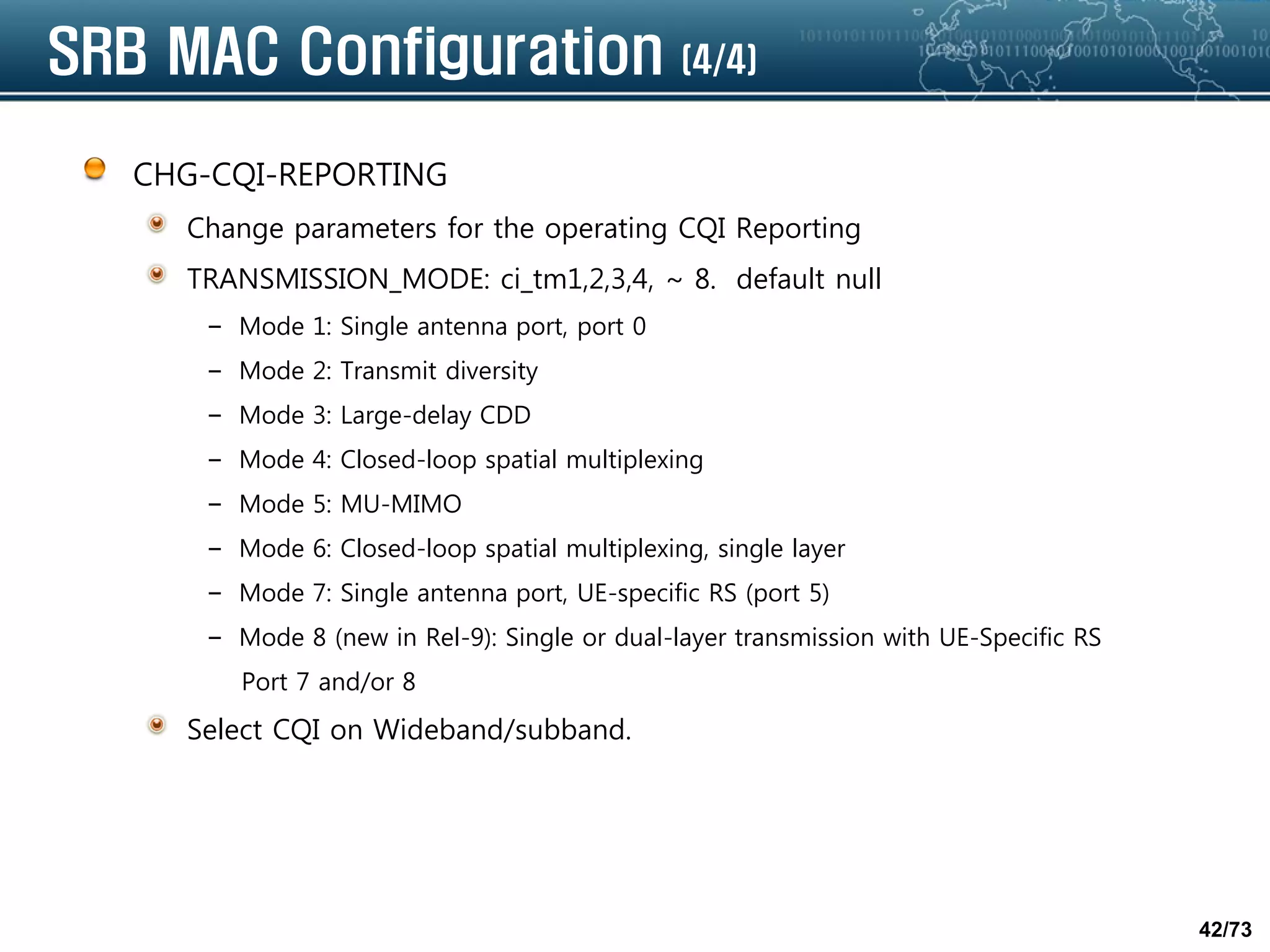 SRB MAC Configuration (4/4)

CHG-CQI-REPORTING

Change parameters for the operating CQI Reporting

TRANSMISSION_MODE: ci_tm1,2,3,4, ~ 8. default null

– Mode 1: Single antenna port, port 0

– Mode 2: Transmit diversity

– Mode 3: Large-delay CDD

– Mode 4: Closed-loop spatial multiplexing

– Mode 5: MU-MIMO

– Mode 6: Closed-loop spatial multiplexing, single layer

– Mode 7: Single antenna port, UE-specific RS (port 5)

– Mode 8 (new in Rel-9): Single or dual-layer transmission with UE-Specific RS Port 7 and/or 8

Select CQI on Wideband/subband.

42/73